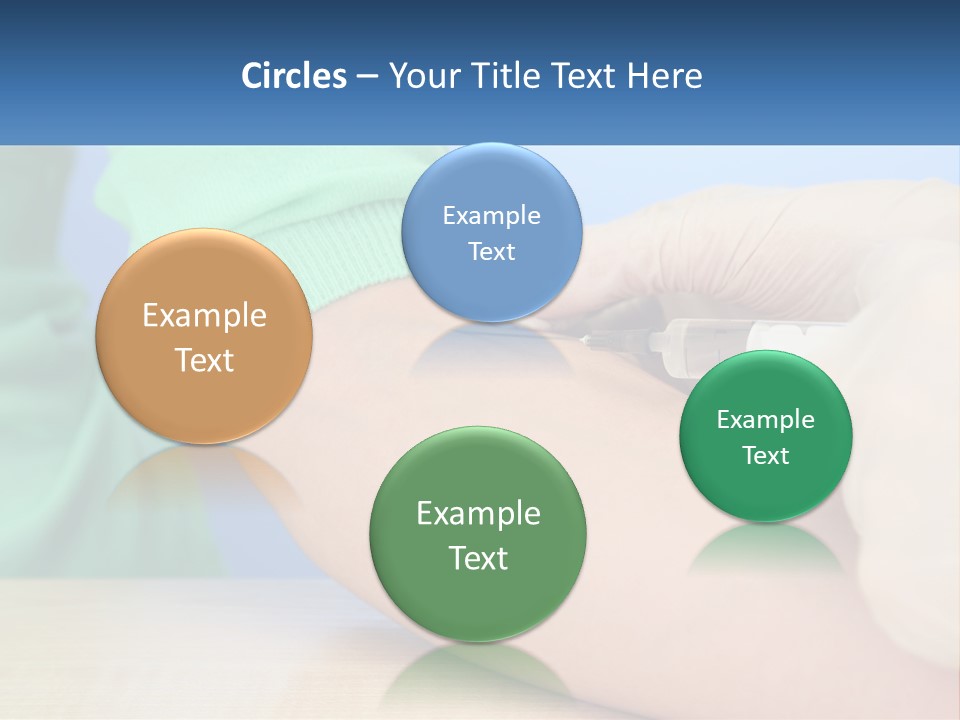 Circles – Your Title Text Here

Example Text

Example Text

Example Text

Example Text